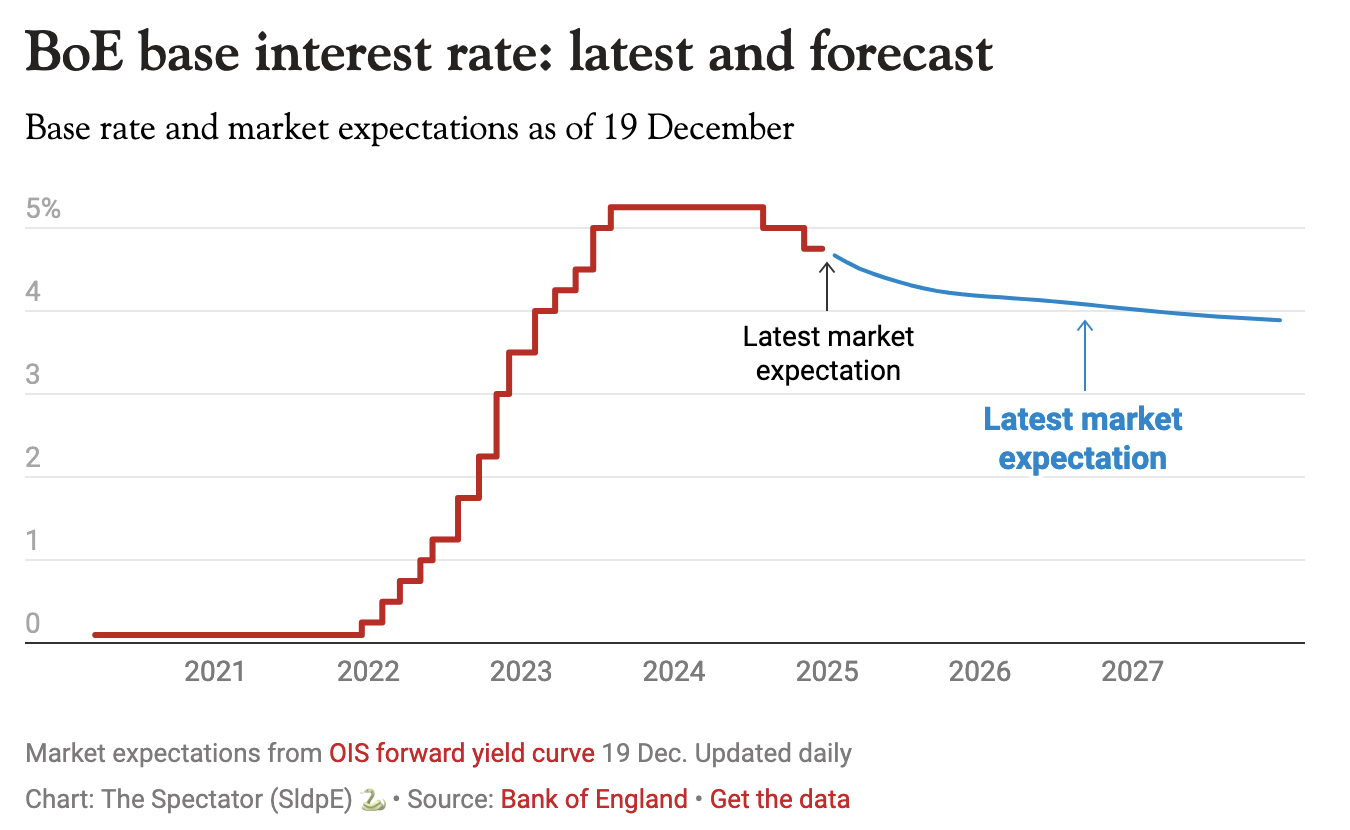 BoE base interest rate: latest and forecast

Base rate and market expectations as of 19 December

5%
4
3
2
1
0

Latest market expectation

Latest market expectation

2021 2022 2023 2024 2025 2026 2027

Market expectations from OIS forward yield curve 19 Dec. Updated daily

Chart: The Spectator (SldpE) 🐍 • Source: Bank of England • Get the data